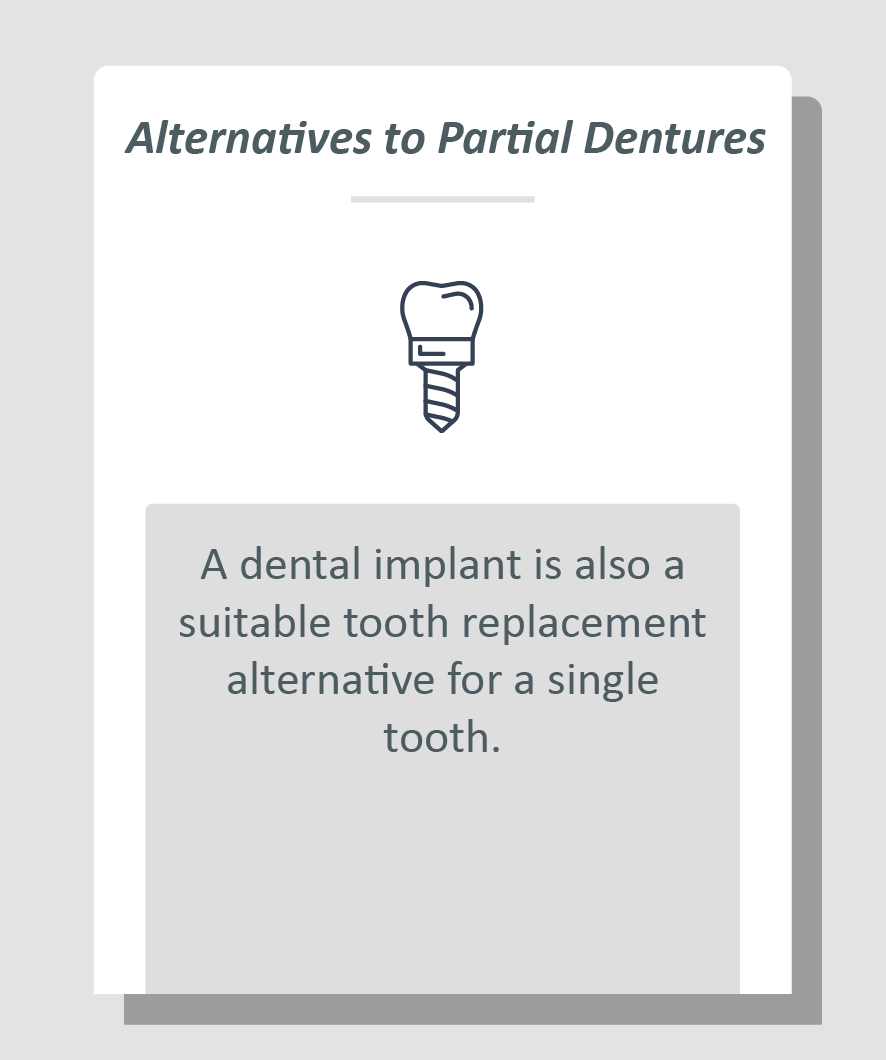 Alternatives to Partial Dentures

A dental implant is also a suitable tooth replacement alternative for a single tooth.